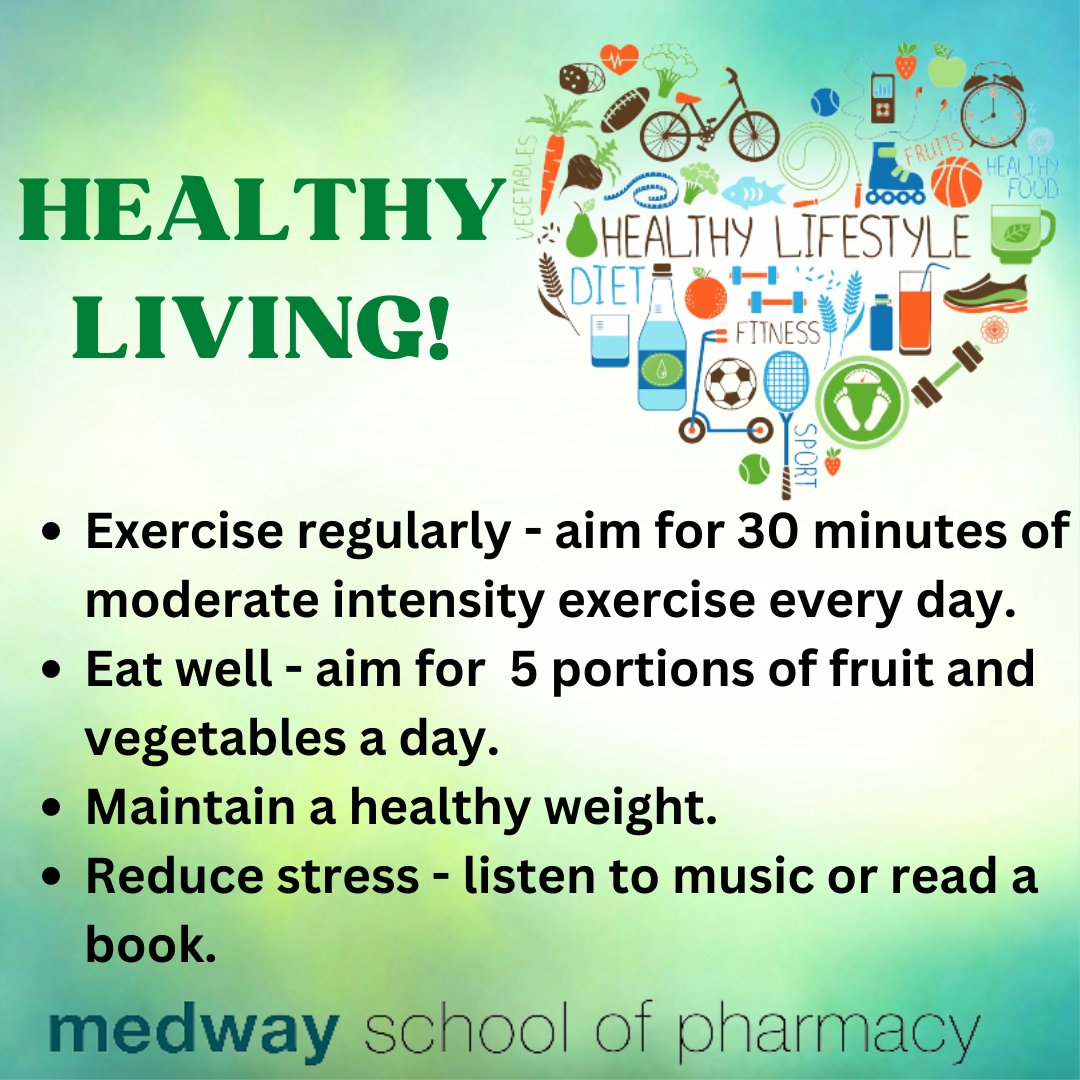 HEALTHY LIVING!

VEGETABLES
FRUITS
HEALTHY FOOD
HEALTHY LIFESTYLE
DIET
FITNESS
SPORT

- Exercise regularly - aim for 30 minutes of moderate intensity exercise every day.
- Eat well - aim for 5 portions of fruit and vegetables a day.
- Maintain a healthy weight.
- Reduce stress - listen to music or read a book.

medway school of pharmacy